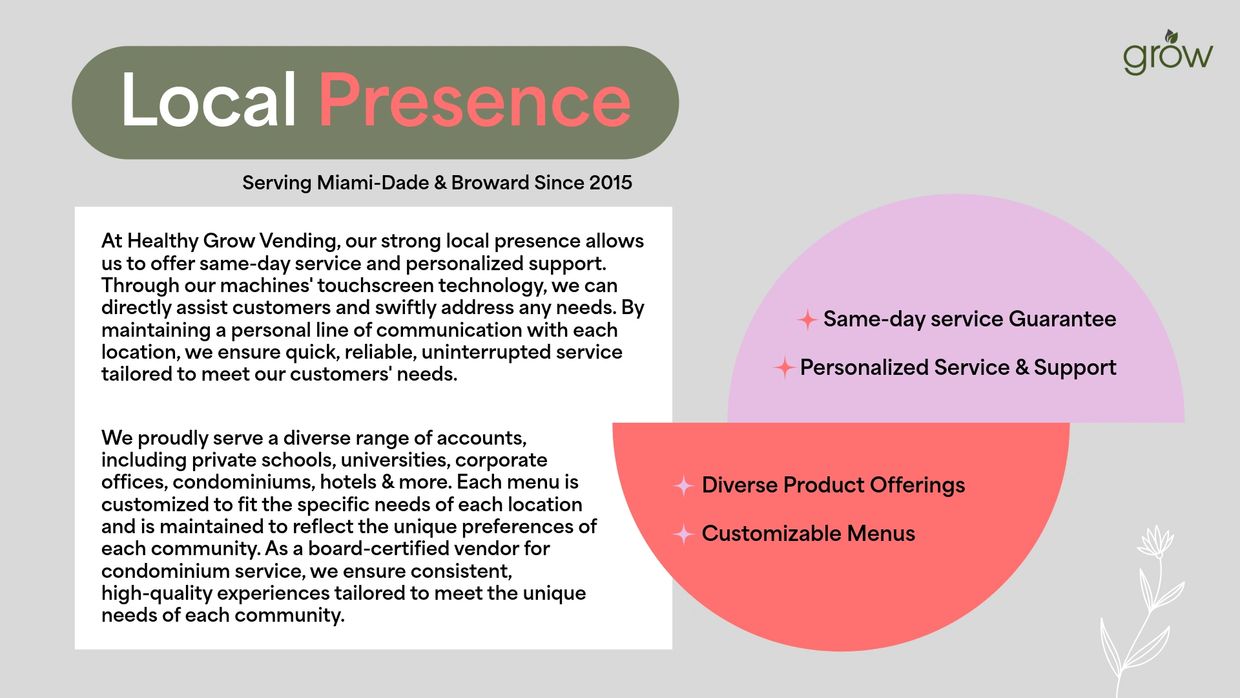 grow

Local Presence

Serving Miami-Dade & Broward Since 2015

At Healthy Grow Vending, our strong local presence allows us to offer same-day service and personalized support. Through our machines' touchscreen technology, we can directly assist customers and swiftly address any needs. By maintaining a personal line of communication with each location, we ensure quick, reliable, uninterrupted service tailored to meet our customers' needs.

We proudly serve a diverse range of accounts, including private schools, universities, corporate offices, condominiums, hotels & more. Each menu is customized to fit the specific needs of each location and is maintained to reflect the unique preferences of each community. As a board-certified vendor for condominium service, we ensure consistent, high-quality experiences tailored to meet the unique needs of each community.

Same-day service Guarantee

Personalized Service & Support

Diverse Product Offerings

Customizable Menus